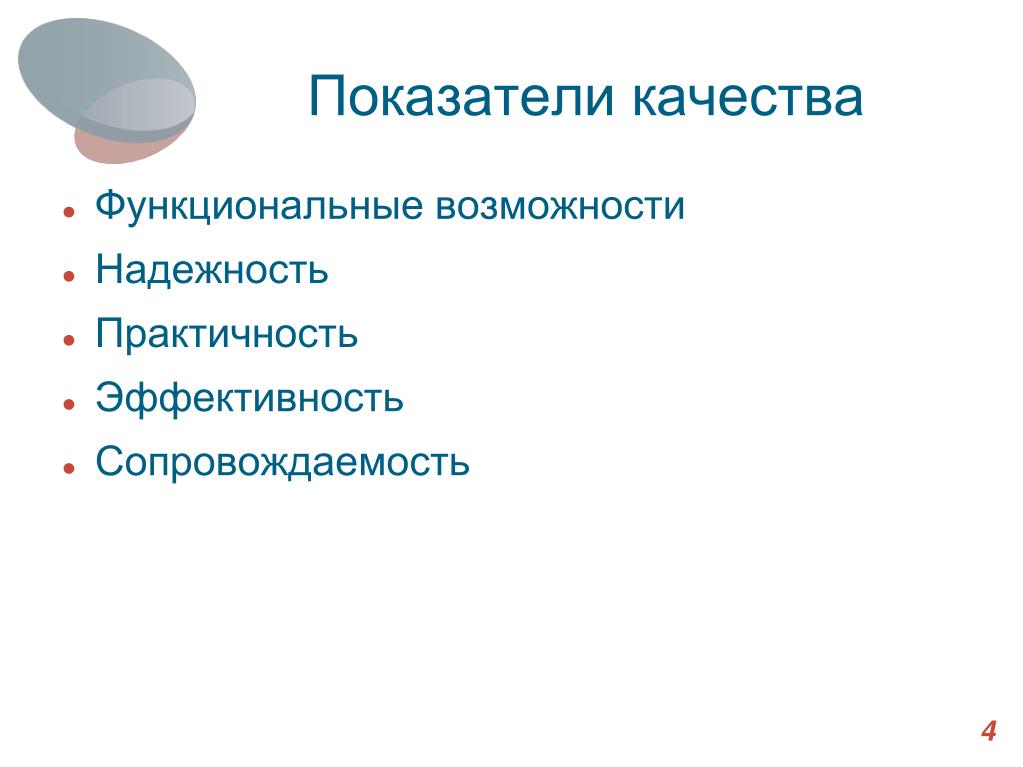 Показатели качества

- Функциональные возможности
- Надежность
- Практичность
- Эффективность
- Сопровождаемость

4